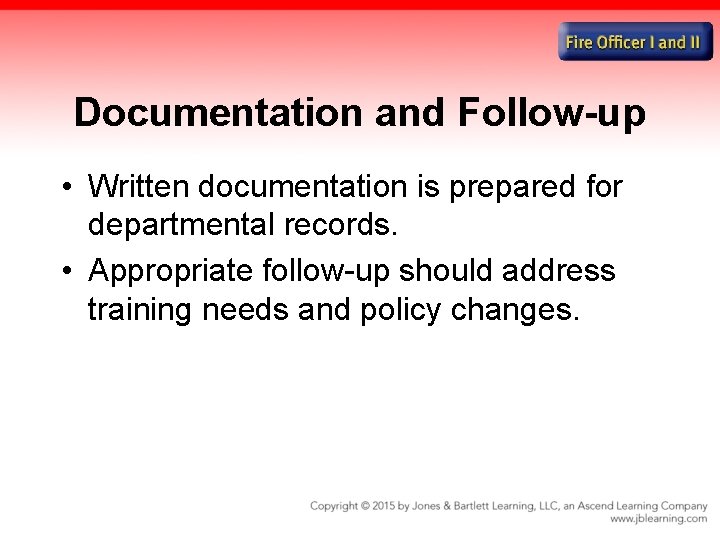 Fire Officer I and II

Documentation and Follow-up

• Written documentation is prepared for departmental records.

• Appropriate follow-up should address training needs and policy changes.

Copyright © 2015 by Jones & Bartlett Learning, LLC, an Ascend Learning Company
www.jblearning.com